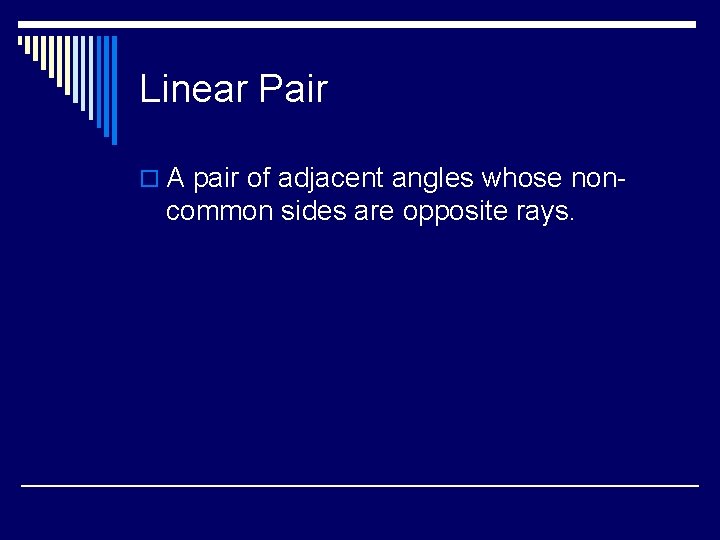 Linear Pair

A pair of adjacent angles whose non-common sides are opposite rays.